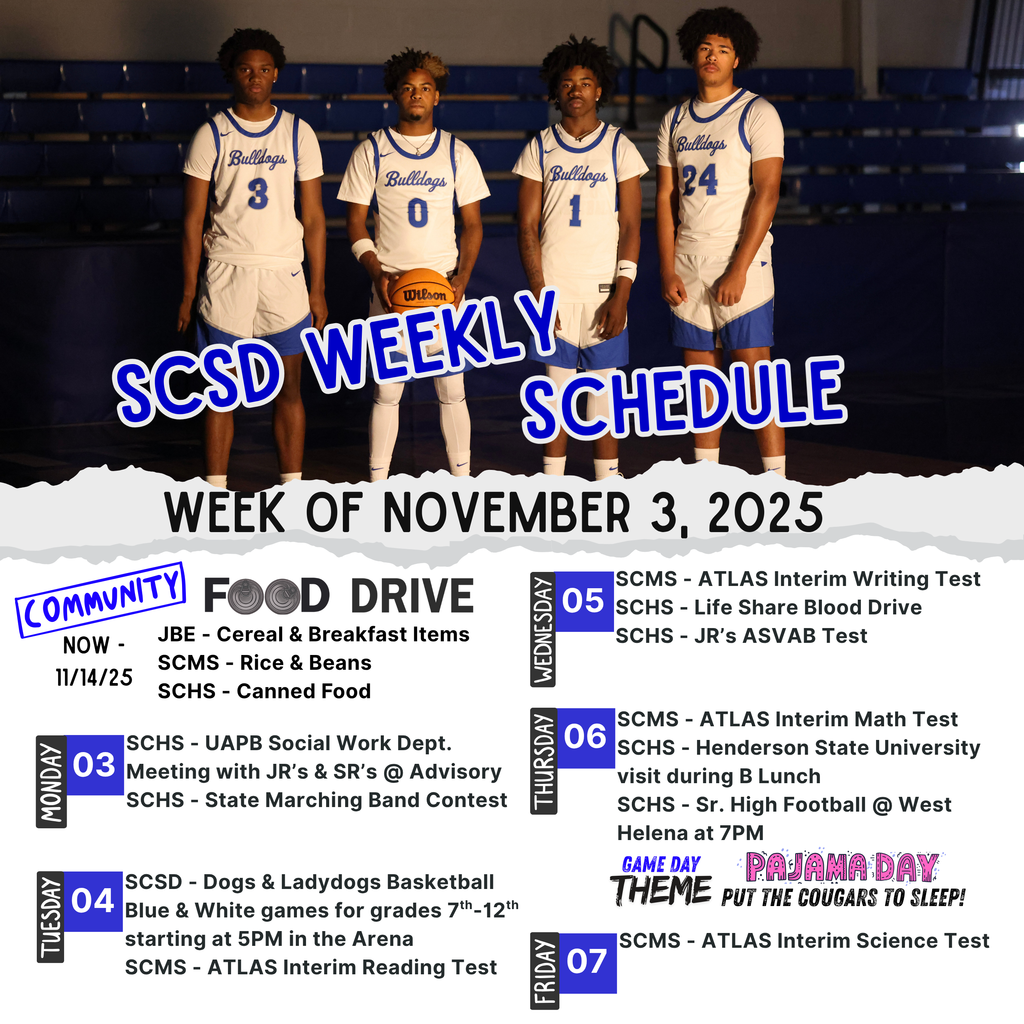 Bulldogs 3
Bulldogs 0
Wilson
Bulldogs 1
Bulldogs 24

SCSD WEEKLY SCHEDULE

WEEK OF NOVEMBER 3, 2025

COMMUNITY FOOD DRIVE
NOW - 11/14/25
JBE - Cereal & Breakfast Items
SCMS - Rice & Beans
SCHS - Canned Food

MONDAY 03
SCHS - UAPB Social Work Dept. Meeting with JR's & SR's @ Advisory
SCHS - State Marching Band Contest

TUESDAY 04
SCSD - Dogs & Ladydogs Basketball Blue & White games for grades 7$^{th}$-12$^{th}$ starting at 5PM in the Arena
SCMS - ATLAS Interim Reading Test

WEDNESDAY 05
SCMS - ATLAS Interim Writing Test
SCHS - Life Share Blood Drive
SCHS - JR's ASVAB Test

THURSDAY 06
SCMS - ATLAS Interim Math Test
SCHS - Henderson State University visit during B Lunch
SCHS - Sr. High Football @ West Helena at 7PM

GAME DAY THEME
PAJAMA DAY
PUT THE COUGARS TO SLEEP!

FRIDAY 07
SCMS - ATLAS Interim Science Test